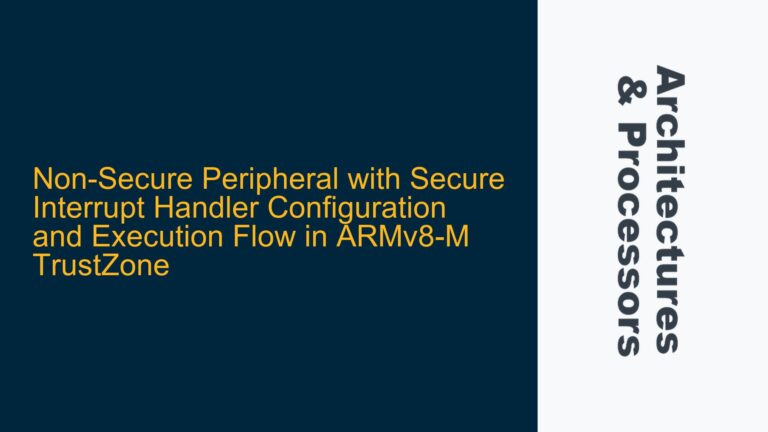 Non-Secure Peripheral with Secure Interrupt Handler Configuration and Execution Flow in ARMv8-M TrustZone

Architectures & Processors